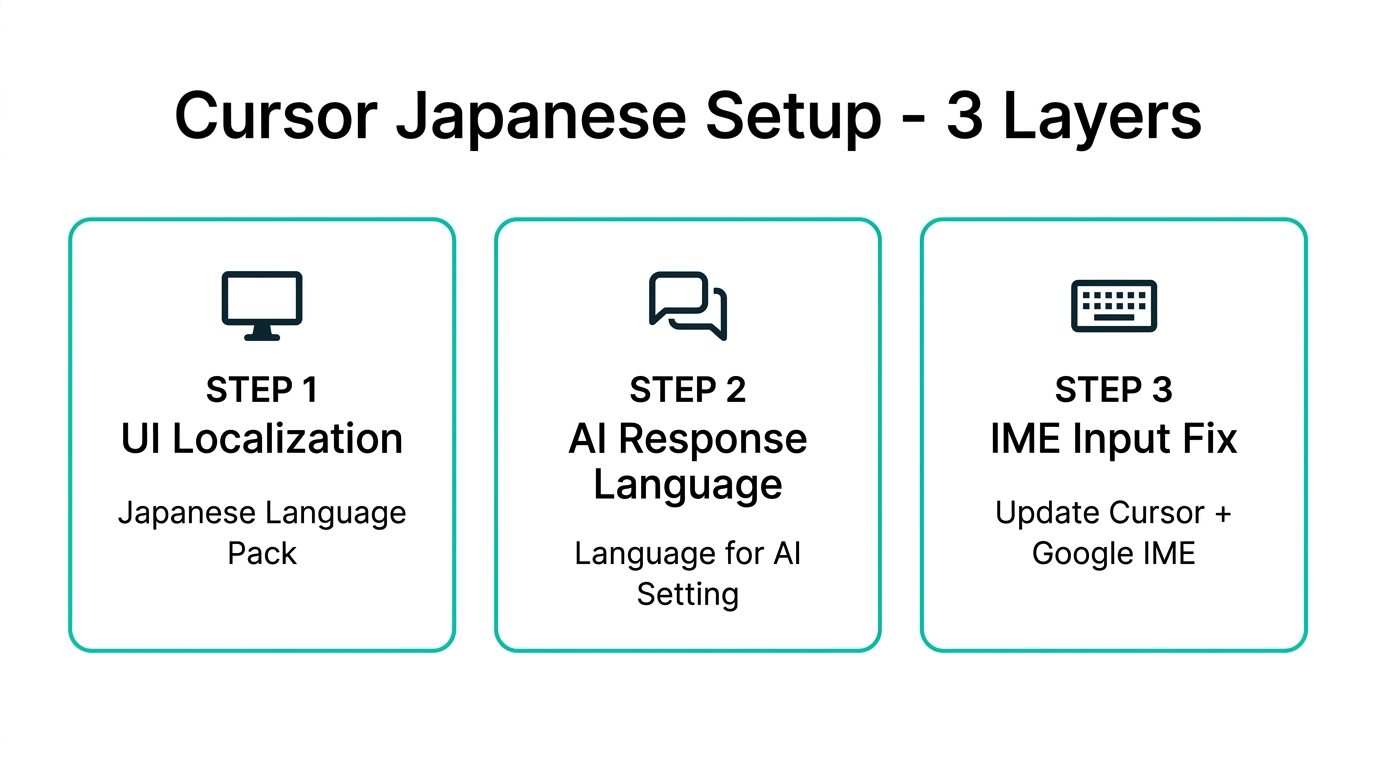 Cursor Japanese Setup - 3 Layers

STEP 1
UI Localization

Japanese Language Pack

STEP 2
AI Response Language

Language for AI Setting

STEP 3
IME Input Fix

Update Cursor + Google IME